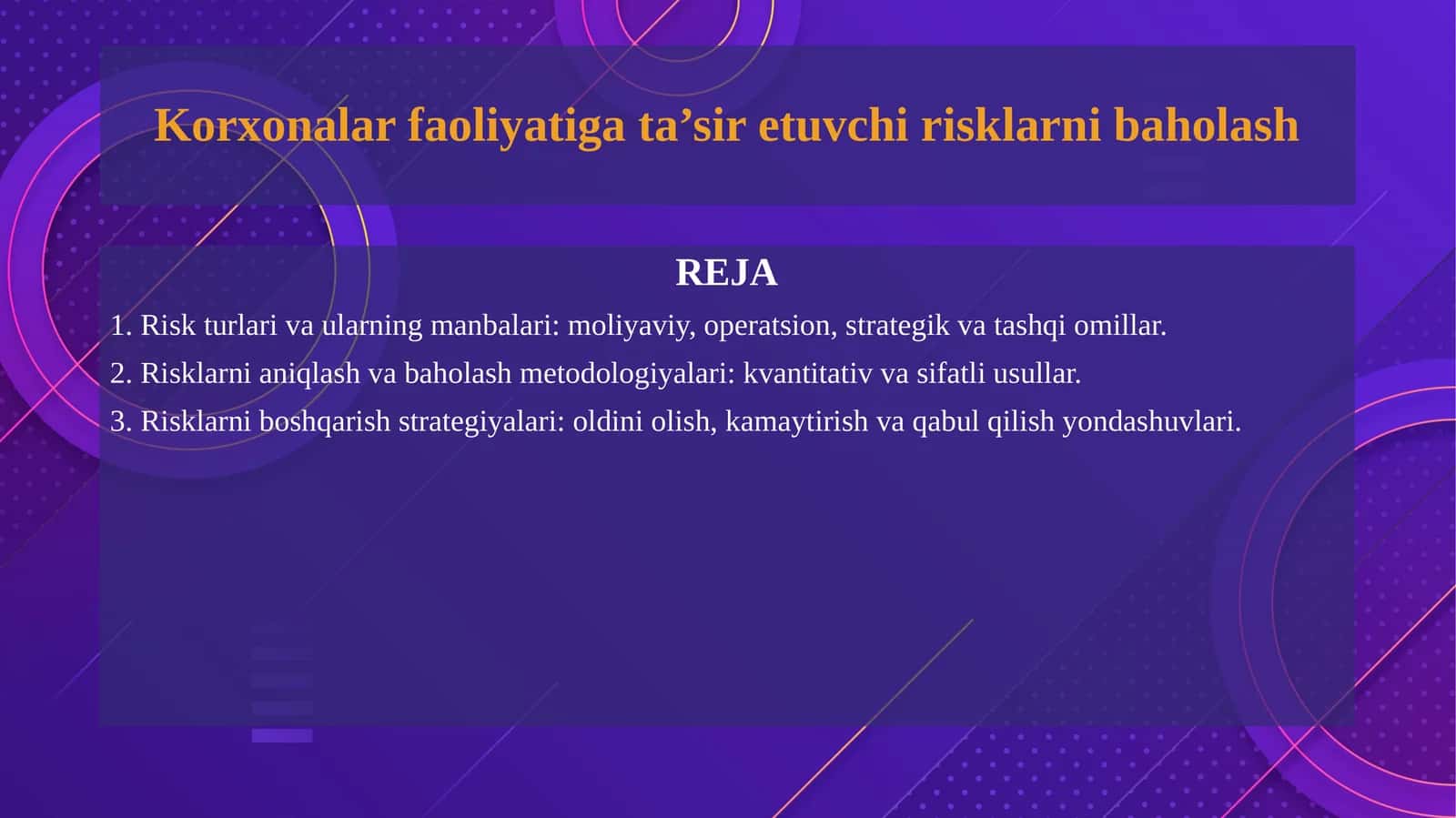 Korxonalar faoliyatiga ta’sir etuvchi risklarni baholash

REJA

1. Risk turlari va ularning manbalari: moliyaviy, operatsion, strategik va tashqi omillar.

2. Risklarni aniqlash va baholash metodologiyalari: kvantitativ va sifatli usullar.

3. Risklarni boshqarish strategiyalari: oldini olish, kamaytirish va qabul qilish yondashuvlari.